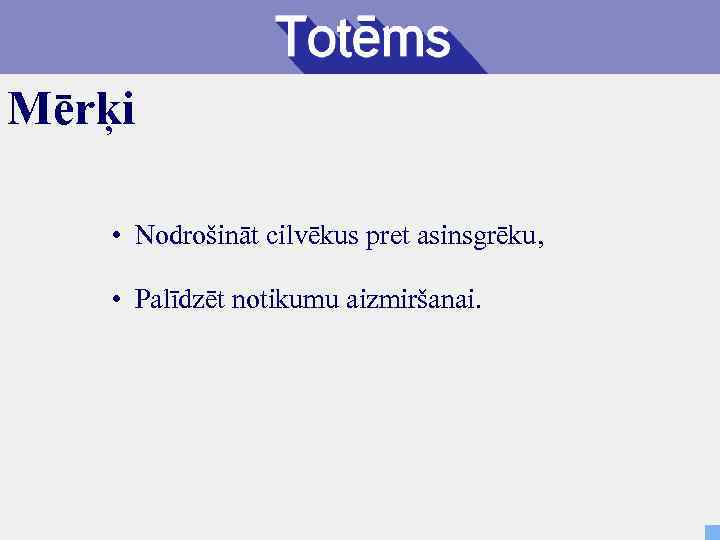 Totēms

Mērķi

• Nodrošināt cilvēkus pret asinsgrēku,

• Palīdzēt notikumu aizmiršanai.